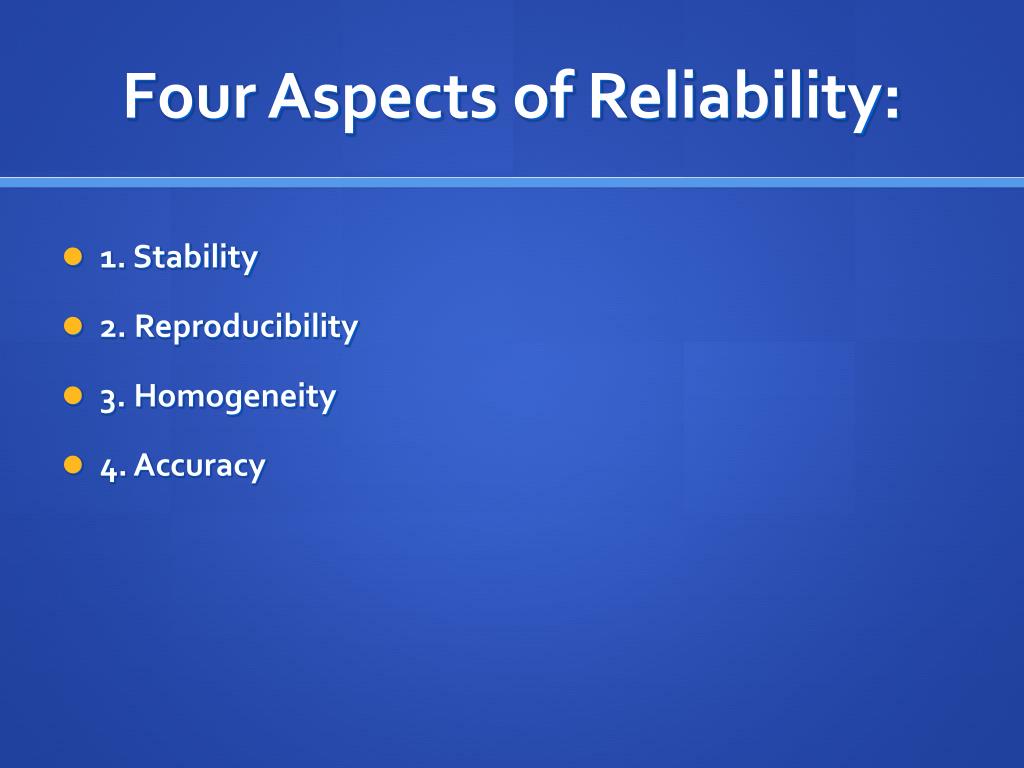 Four Aspects of Reliability:

1. Stability

2. Reproducibility

3. Homogeneity

4. Accuracy